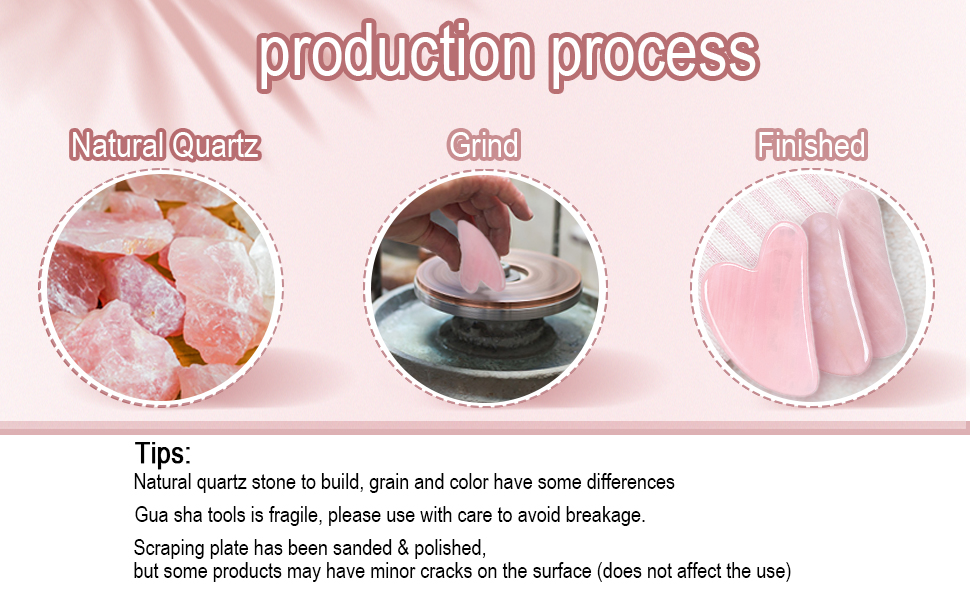 production process

Natural Quartz

Grind

Finished

Tips:

Natural quartz stone to build, grain and color have some differences

Gua sha tools is fragile, please use with care to avoid breakage.

Scraping plate has been sanded & polished,
but some products may have minor cracks on the surface (does not affect the use)